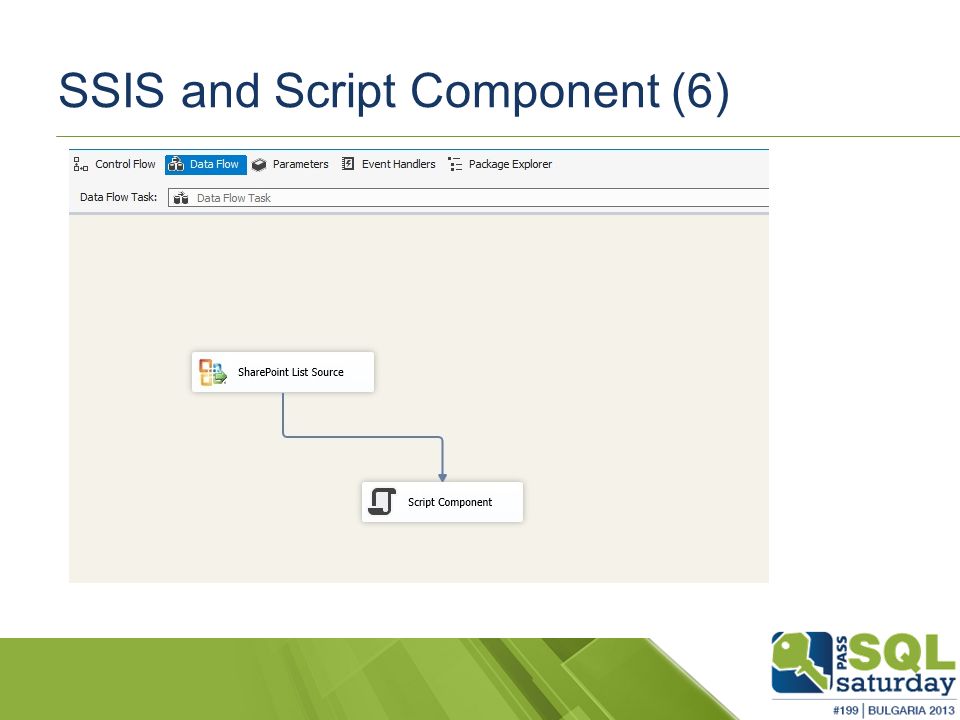 SSIS and Script Component (6)

Control Flow Data Flow Parameters Event Handlers Package Explorer

Data Flow Task: Data Flow Task

SharePoint List Source

Script Component

PASS SQL saturday
#199 | BULGARIA 2013